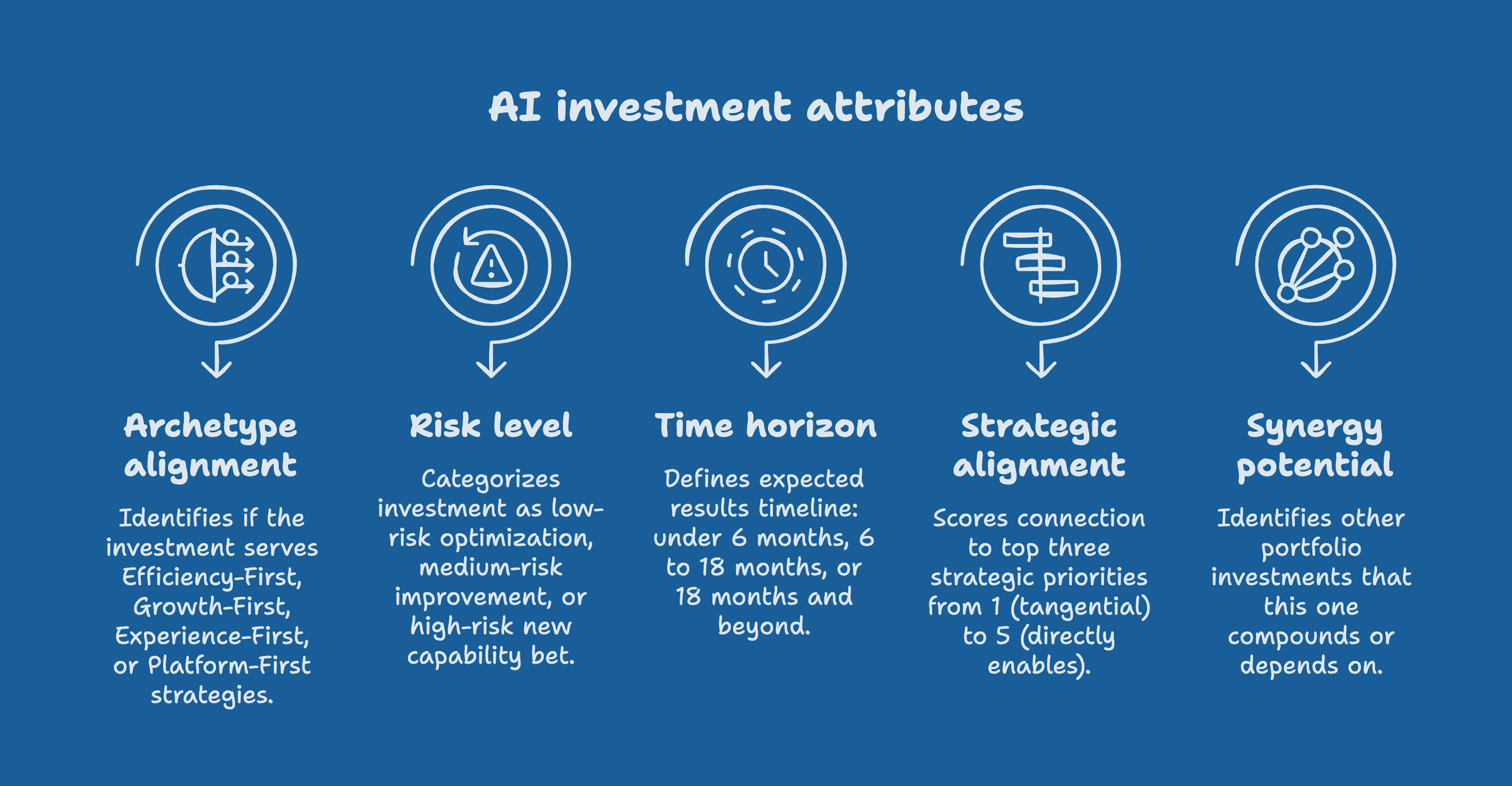 AI investment attributes

Archetype alignment

Identifies if the investment serves Efficiency-First, Growth-First, Experience-First, or Platform-First strategies.

Risk level

Categorizes investment as low-risk optimization, medium-risk improvement, or high-risk new capability bet.

Time horizon

Defines expected results timeline: under 6 months, 6 to 18 months, or 18 months and beyond.

Strategic alignment

Scores connection to top three strategic priorities from 1 (tangential) to 5 (directly enables).

Synergy potential

Identifies other portfolio investments that this one compounds or depends on.